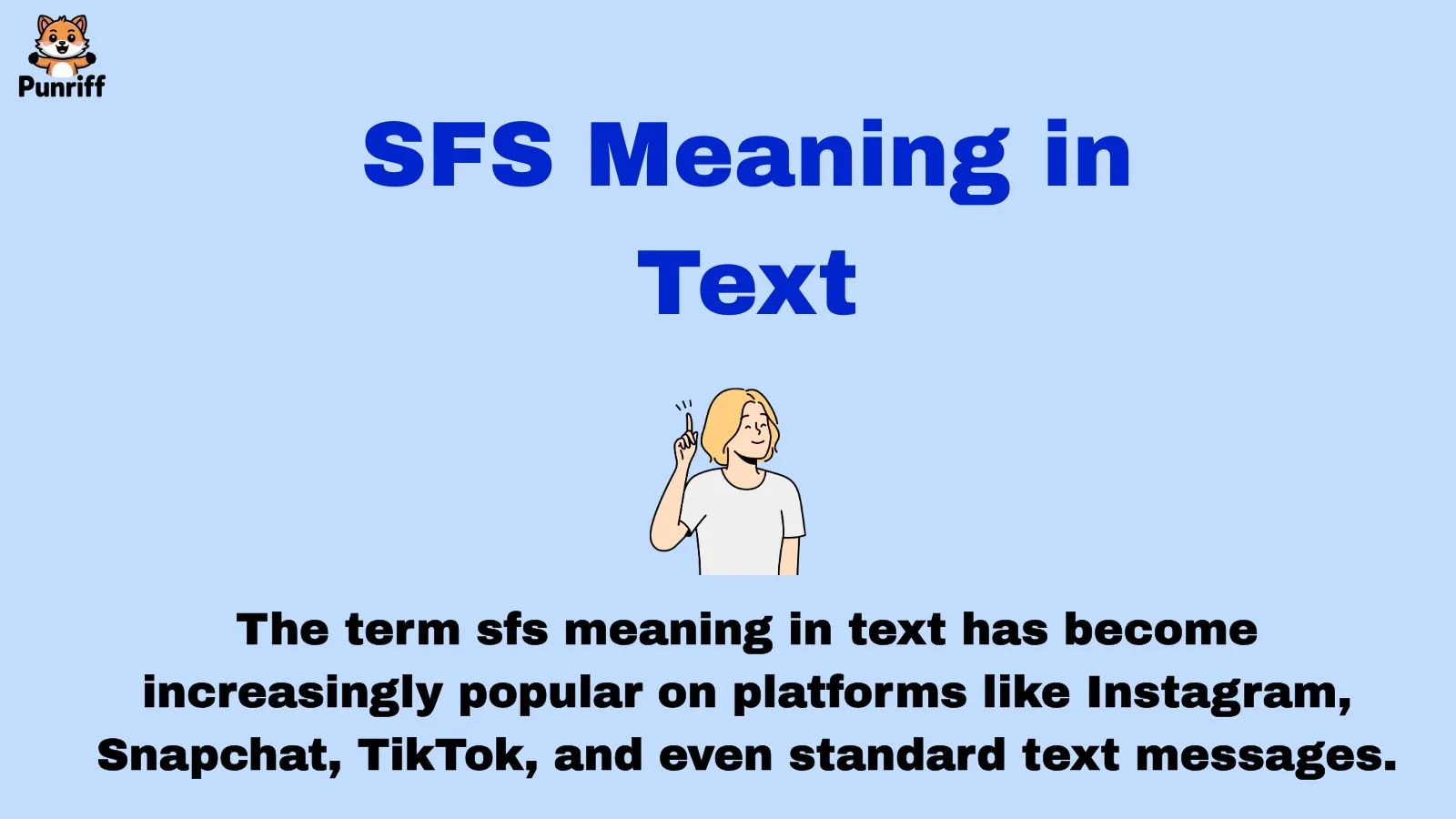 Punriff

SFS Meaning in Text

The term sfs meaning in text has become increasingly popular on platforms like Instagram, Snapchat, TikTok, and even standard text messages.